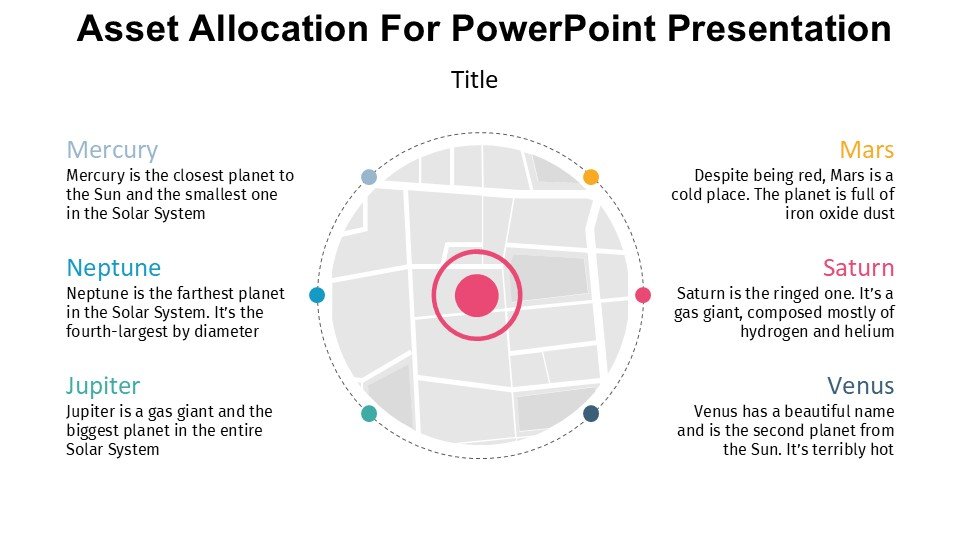 Asset Allocation For PowerPoint Presentation

Title

Mercury
Mercury is the closest planet to the Sun and the smallest one in the Solar System

Neptune
Neptune is the farthest planet in the Solar System. It's the fourth-largest by diameter

Jupiter
Jupiter is a gas giant and the biggest planet in the entire Solar System

Mars
Despite being red, Mars is a cold place. The planet is full of iron oxide dust

Saturn
Saturn is the ringed one. It's a gas giant, composed mostly of hydrogen and helium

Venus
Venus has a beautiful name and is the second planet from the Sun. It's terribly hot